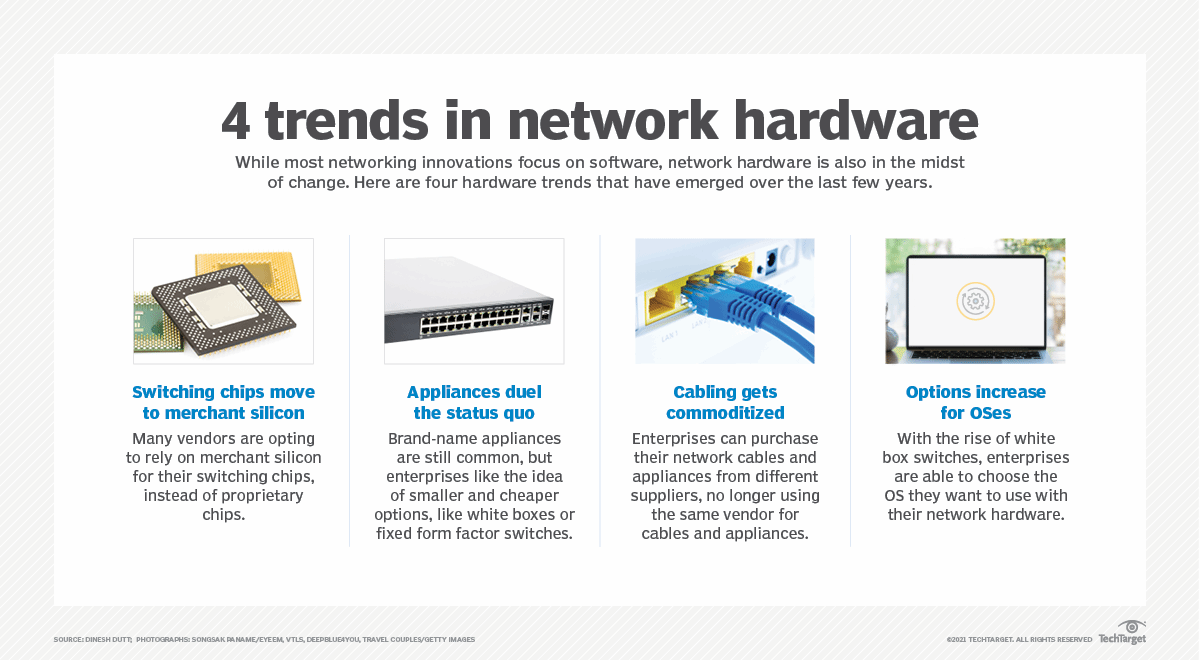 4 trends in network hardware

While most networking innovations focus on software, network hardware is also in the midst of change. Here are four hardware trends that have emerged over the last few years.

Switching chips move to merchant silicon

Many vendors are opting to rely on merchant silicon for their switching chips, instead of proprietary chips.

Appliances duel the status quo

Brand-name appliances are still common, but enterprises like the idea of smaller and cheaper options, like white boxes or fixed form factor switches.

Cabling gets commoditized

Enterprises can purchase their network cables and appliances from different suppliers, no longer using the same vendor for cables and appliances.

Options increase for OSes

With the rise of white box switches, enterprises are able to choose the OS they want to use with their network hardware.

SOURCE: DINESH DUTT; PHOTOGRAPHS: SONGSAK PANAME/EYEEM, VTLS, DEEPBLUE4YOU, TRAVEL COUPLES/GETTY IMAGES

©2021 TECHTARGET. ALL RIGHTS RESERVED TechTarget